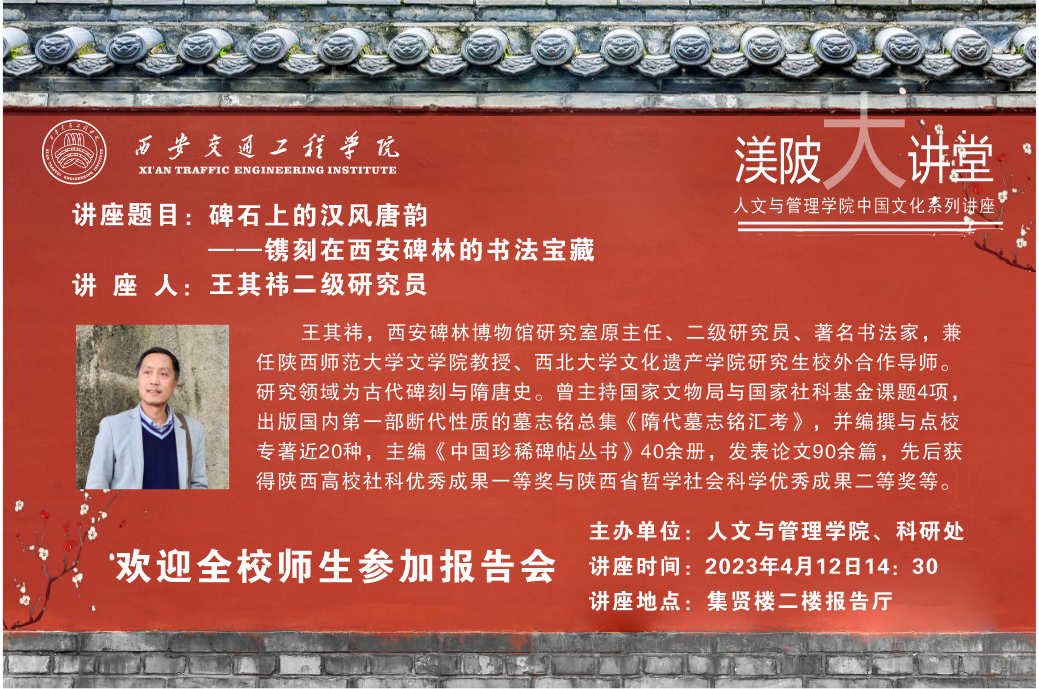 西安交通工程学院
XI'AN TRAFFIC ENGINEERING INSTITUTE

渼陂大讲堂
人文与管理学院中国文化系列讲座

讲座题目：碑石上的汉风唐韵
——镌刻在西安碑林的书法宝藏
讲 座 人：王其祎二级研究员

王其祎，西安碑林博物馆研究室原主任、二级研究员、著名书法家，兼任陕西师范大学文学院教授、西北大学文化遗产学院研究生校外合作导师。研究领域为古代碑刻与隋唐史。曾主持国家文物局与国家社科基金课题4项，出版国内第一部断代性质的墓志铭总集《隋代墓志铭汇考》，并编撰与点校专著近20种，主编《中国珍稀碑帖丛书》40余册，发表论文90余篇，先后获得陕西高校社科优秀成果一等奖与陕西省哲学社会科学优秀成果二等奖等。

欢迎全校师生参加报告会

主办单位：人文与管理学院、科研处
讲座时间：2023年4月12日14：30
讲座地点：集贤楼二楼报告厅